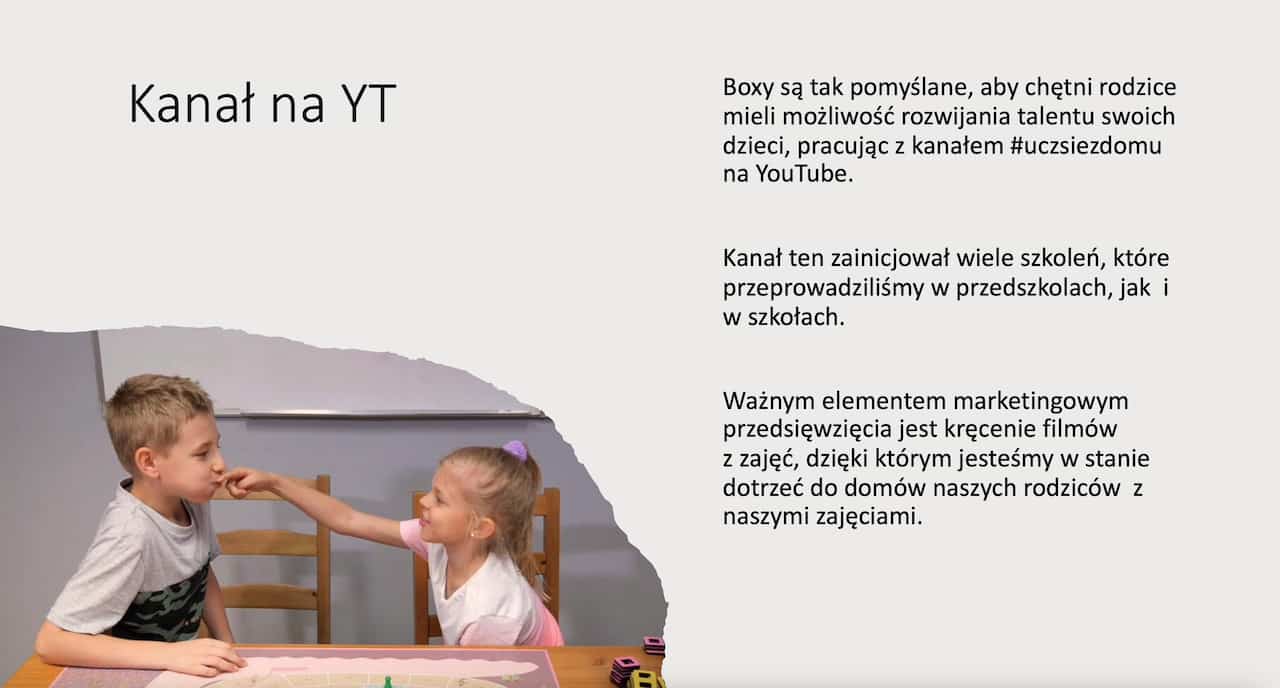 Kanał na YT

Boxy są tak pomyślane, aby chętni rodzice mieli możliwość rozwijania talentu swoich dzieci, pracując z kanałem #uczsiezdomu na YouTube.

Kanał ten zainicjował wiele szkoleń, które przeprowadziliśmy w przedszkolach, jak i w szkołach.

Ważnym elementem marketingowym przedsięwzięcia jest kręcenie filmów z zajęć, dzięki którym jesteśmy w stanie dotrzeć do domów naszych rodziców z naszymi zajęciami.